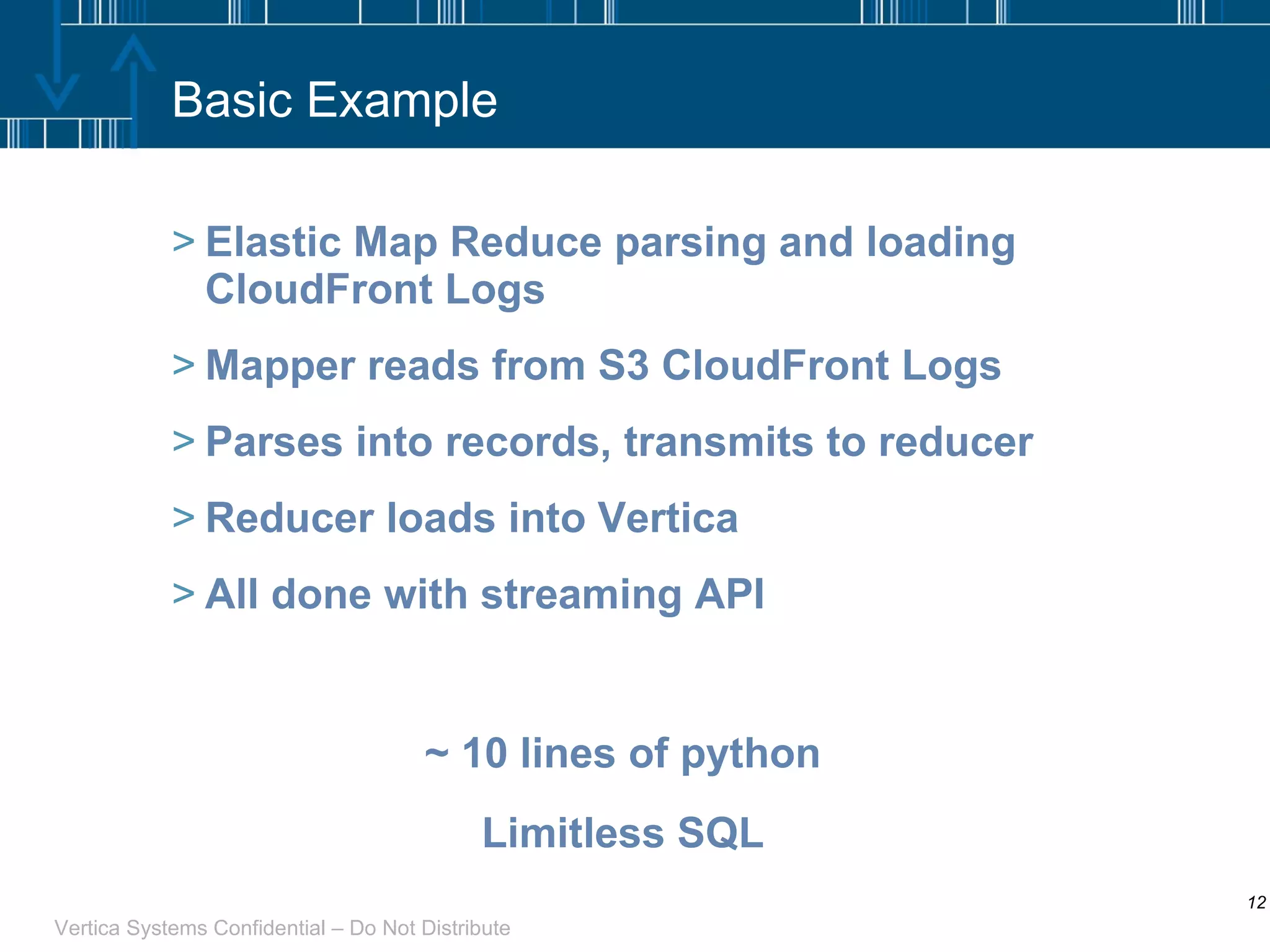 Basic Example

> Elastic Map Reduce parsing and loading CloudFront Logs

> Mapper reads from S3 CloudFront Logs

> Parses into records, transmits to reducer

> Reducer loads into Vertica

> All done with streaming API

~ 10 lines of python

Limitless SQL

12

Vertica Systems Confidential – Do Not Distribute